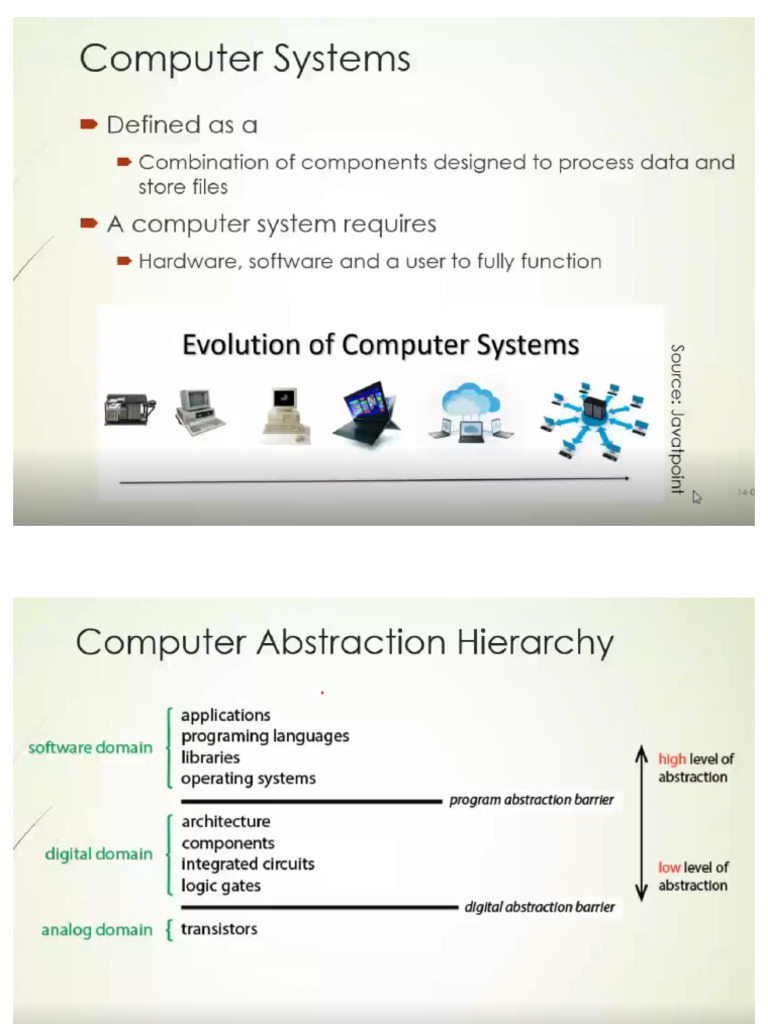 Computer Systems

Defined as a

Combination of components designed to process data and store files

A computer system requires

Hardware, software and a user to fully function

Evolution of Computer Systems

Source: Javatpoint

14-0

Computer Abstraction Hierarchy

software domain

applications
programing languages
libraries
operating systems

program abstraction barrier

digital domain

architecture
components
integrated circuits
logic gates

digital abstraction barrier

analog domain

transistors

high level of abstraction

low level of abstraction